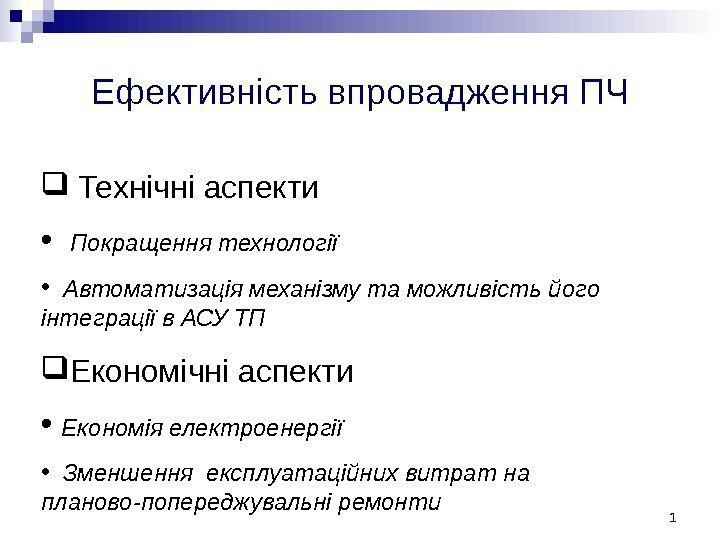 Ефективність впровадження ПЧ

❑ Технічні аспекти

• Покращення технології

• Автоматизація механізму та можливість його інтеграції в АСУ ТП

❑ Економічні аспекти

• Економія електроенергії

• Зменшення експлуатаційних витрат на планово-попереджувальні ремонти

1